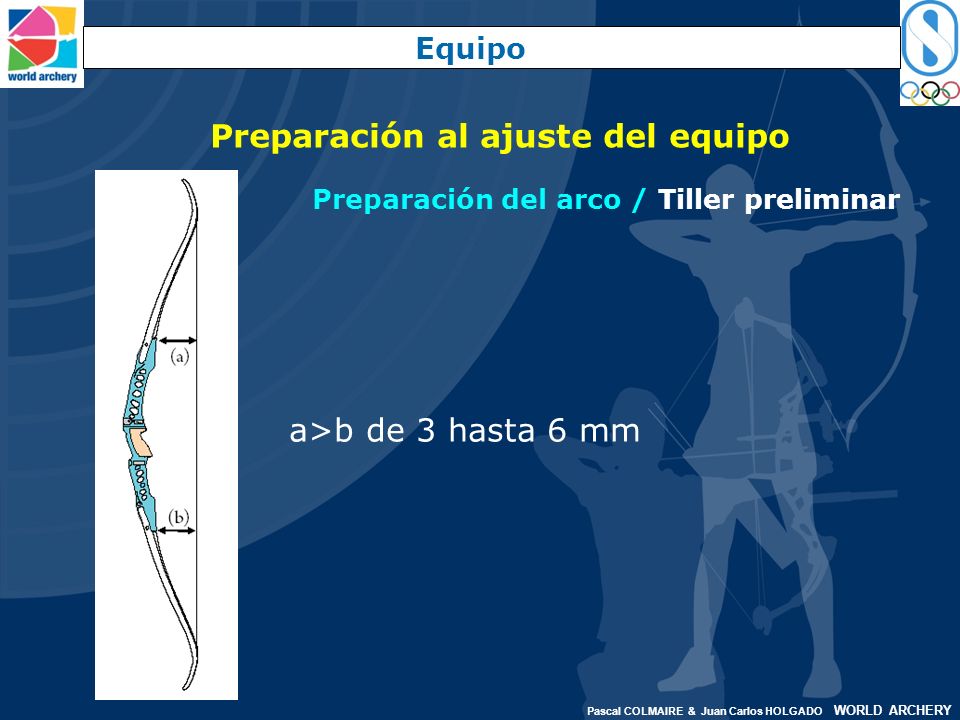 world archery

Equipo

Preparación al ajuste del equipo

Preparación del arco / Tiller preliminar

(a)

(b)

a>b de 3 hasta 6 mm

Pascal COLMAIRE & Juan Carlos HOLGADO WORLD ARCHERY